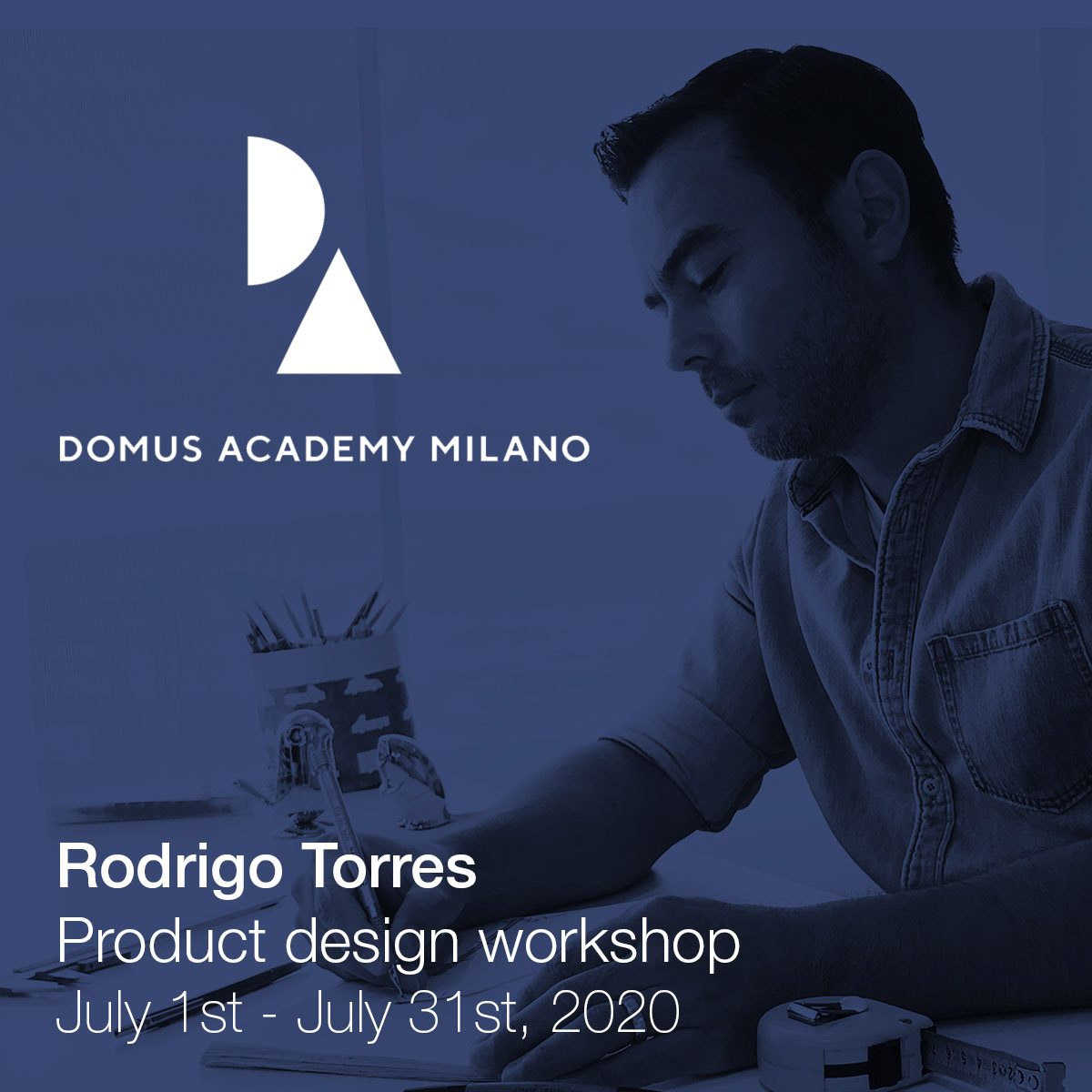 DOMUS ACADEMY MILANO

Rodrigo Torres
Product design workshop
July 1st - July 31st, 2020